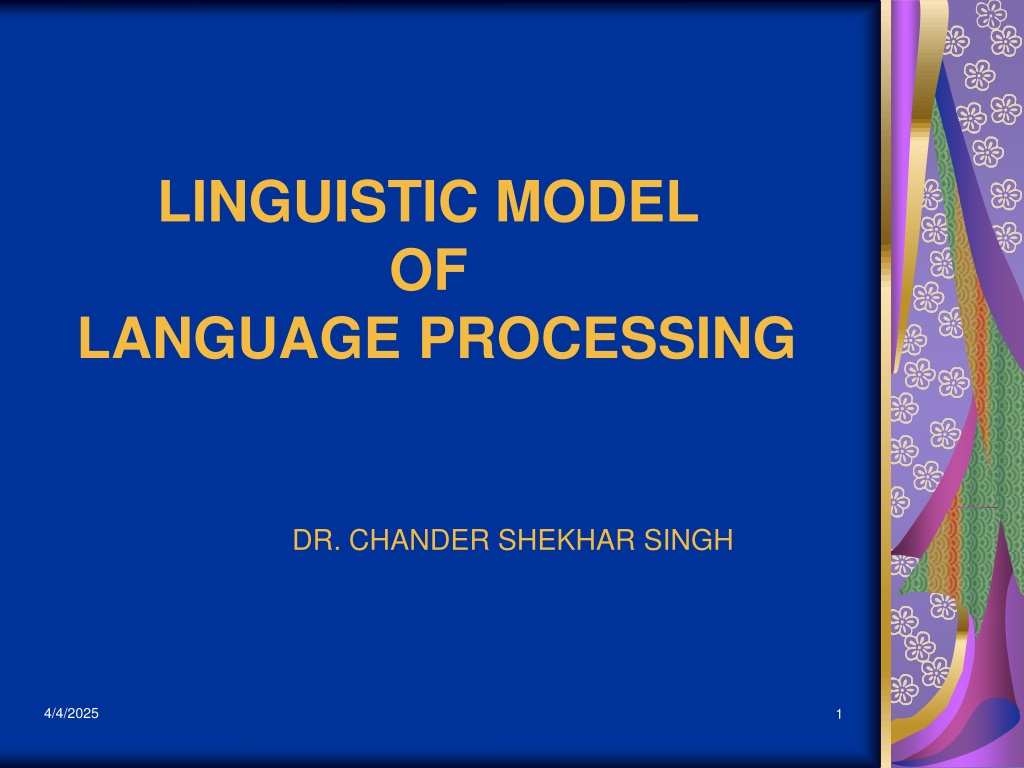 LINGUISTIC MODEL
OF
LANGUAGE PROCESSING

DR. CHANDER SHEKHAR SINGH

4/4/2025

1